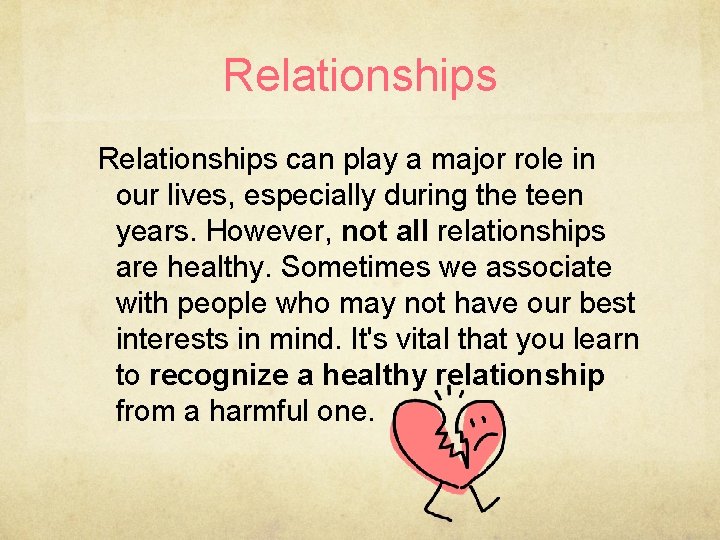 Relationships

Relationships can play a major role in our lives, especially during the teen years. However, not all relationships are healthy. Sometimes we associate with people who may not have our best interests in mind. It's vital that you learn to recognize a healthy relationship from a harmful one.